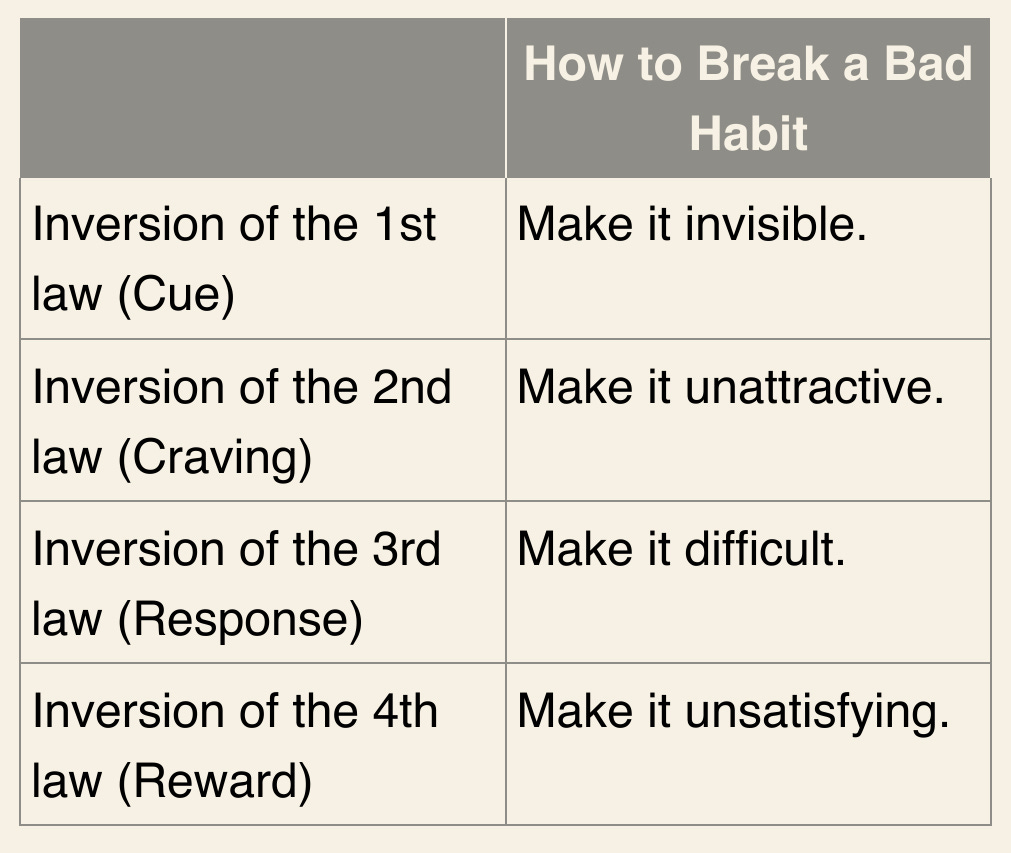 | | How to Break a Bad Habit |
|---|---|
| Inversion of the 1st law (Cue) | Make it invisible. |
| Inversion of the 2nd law (Craving) | Make it unattractive. |
| Inversion of the 3rd law (Response) | Make it difficult. |
| Inversion of the 4th law (Reward) | Make it unsatisfying. |